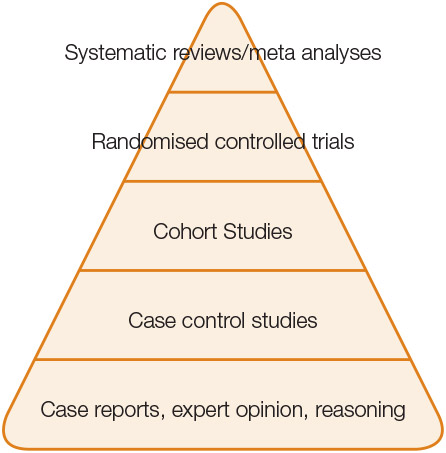 Systematic reviews/meta analyses

Randomised controlled trials

Cohort Studies

Case control studies

Case reports, expert opinion, reasoning